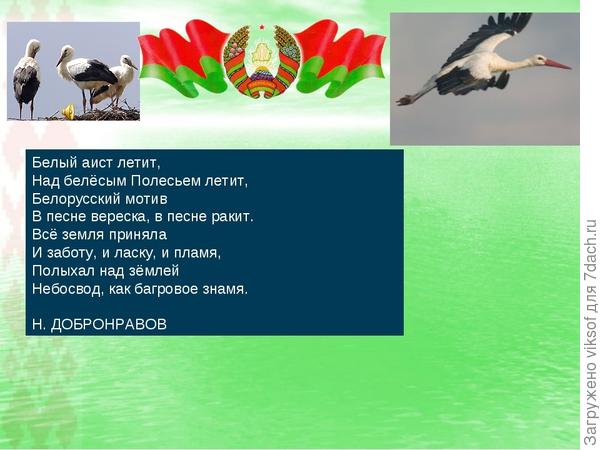 Белый аист летит,
Над белёсым Полесьем летит,
Белорусский мотив
В песне вереска, в песне ракит.
Всё земля приняла
И заботу, и ласку, и пламя,
Полыхал над зёмлей
Небосвод, как багровое знамя.

Н. ДОБРОНРАВОВ

Загружено viksof для 7dach.ru